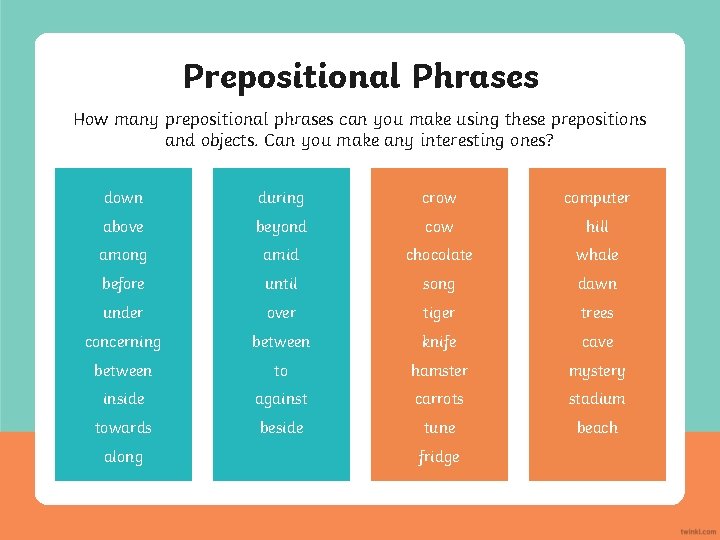 Prepositional Phrases

How many prepositional phrases can you make using these prepositions and objects. Can you make any interesting ones?

down
above
among
before
under
concerning
between
inside
towards
along

during
beyond
amid
until
over
between
to
against
beside

crow
cow
chocolate
song
tiger
knife
hamster
carrots
tune
fridge

computer
hill
whale
dawn
trees
cave
mystery
stadium
beach

twinkl.com